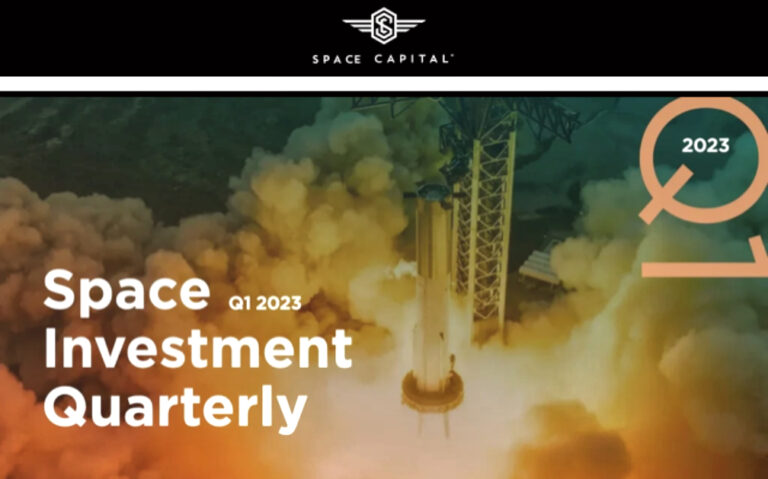 SPACE CAPITAL

2023

Q1

Space Q1 2023
Investment
Quarterly